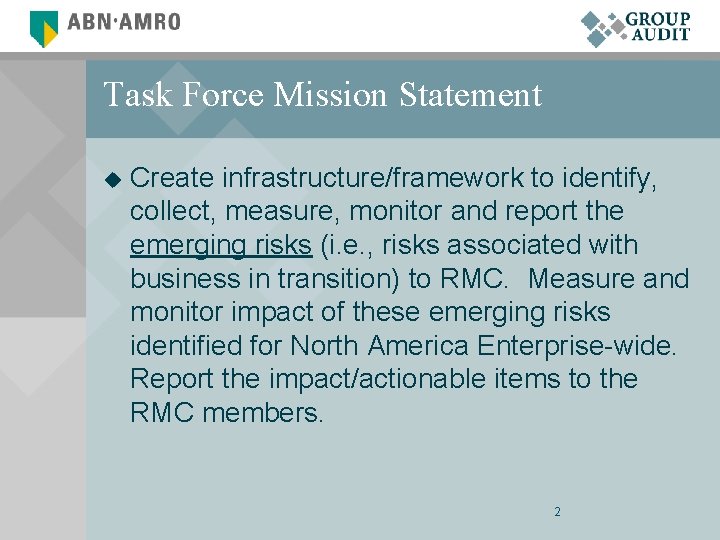 ABN·AMRO

GROUP AUDIT

Task Force Mission Statement

◆ Create infrastructure/framework to identify, collect, measure, monitor and report the emerging risks (i.e., risks associated with business in transition) to RMC. Measure and monitor impact of these emerging risks identified for North America Enterprise-wide. Report the impact/actionable items to the RMC members.

2